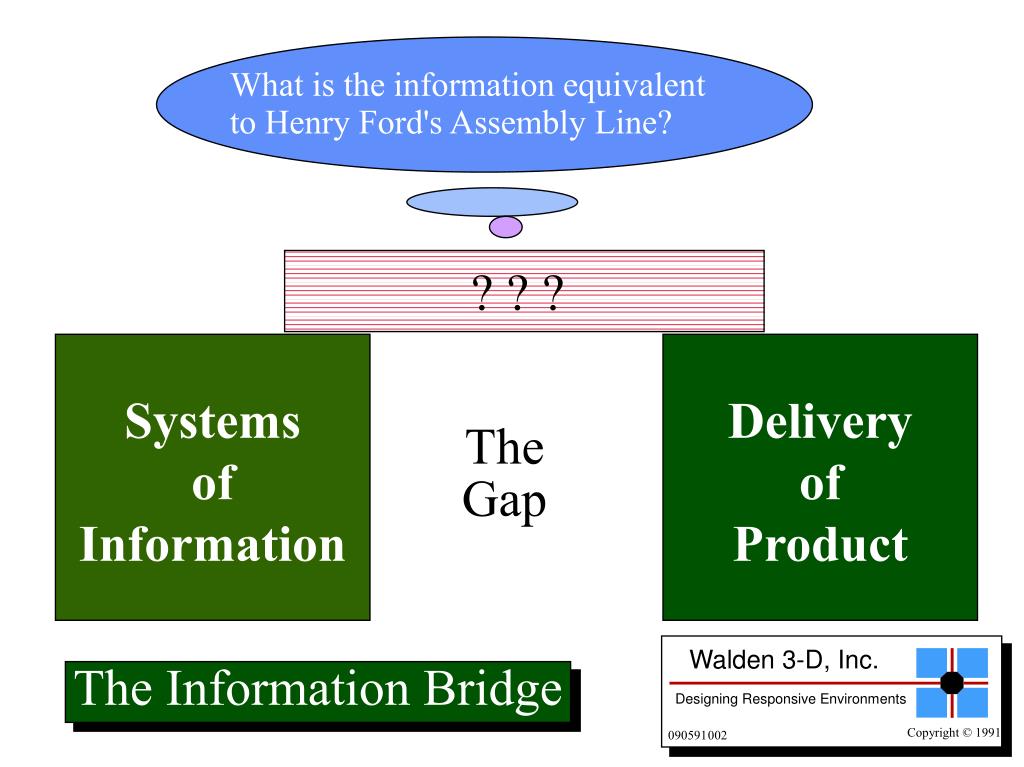 What is the information equivalent to Henry Ford's Assembly Line?

? ? ?

Systems of Information

The Gap

Delivery of Product

The Information Bridge

Walden 3-D, Inc.

Designing Responsive Environments

090591002

Copyright © 1991